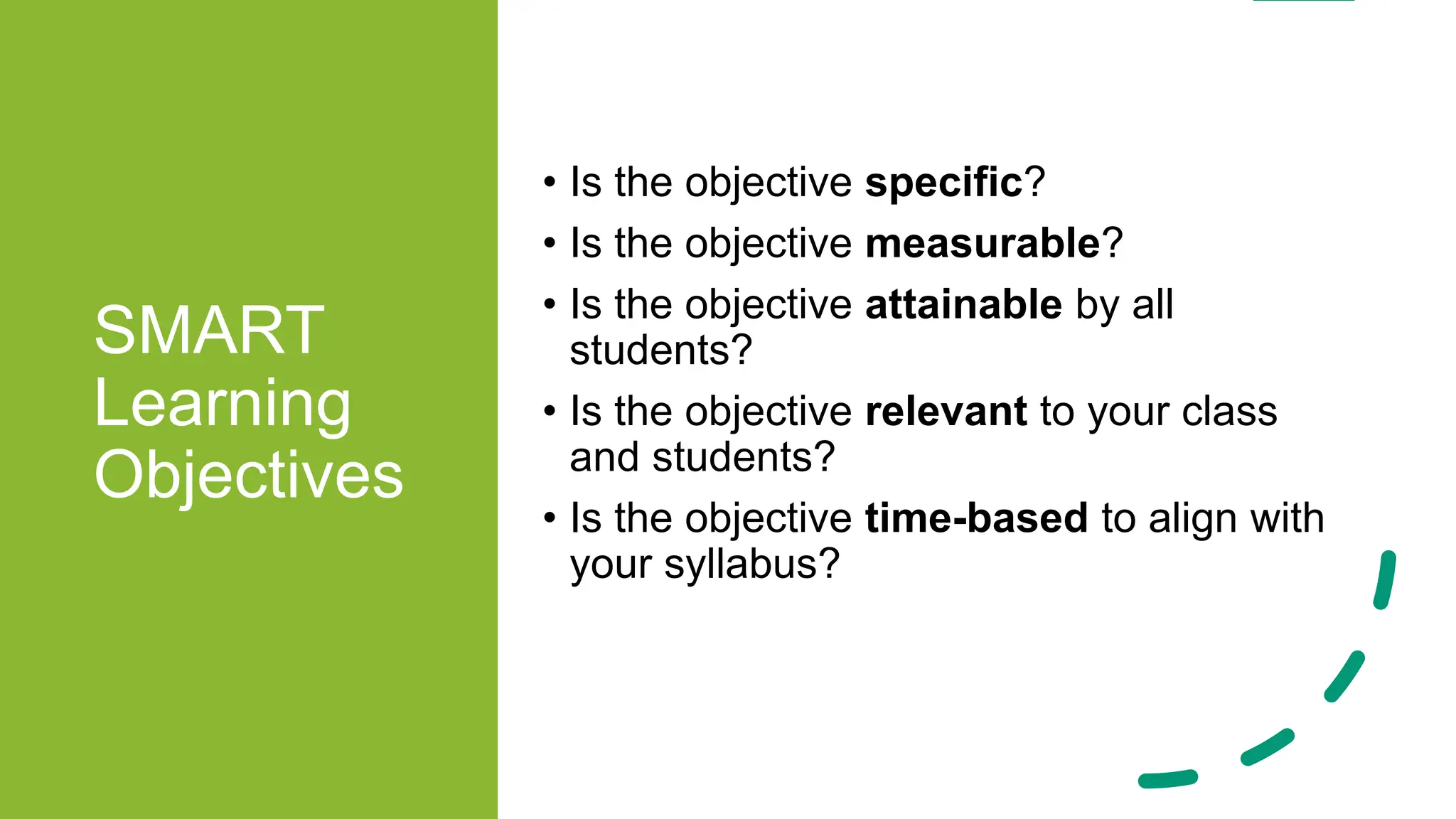 SMART Learning Objectives

• Is the objective specific?
• Is the objective measurable?
• Is the objective attainable by all students?
• Is the objective relevant to your class and students?
• Is the objective time-based to align with your syllabus?